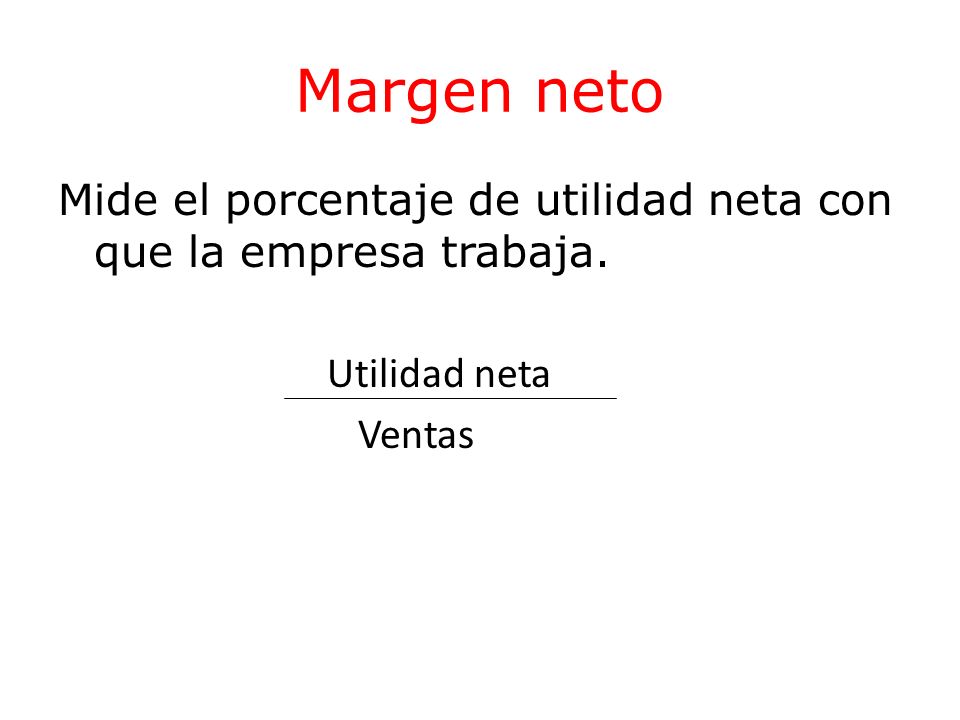 Margen neto

Mide el porcentaje de utilidad neta con que la empresa trabaja.

$\frac{\text{Utilidad neta}}{\text{Ventas}}$